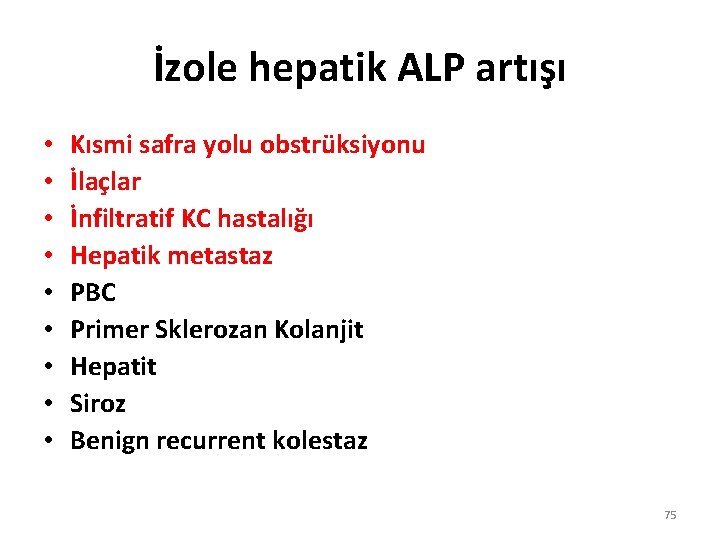 İzole hepatik ALP artışı

• Kısmi safra yolu obstrüksiyonu
• İlaçlar
• İnfiltratif KC hastalığı
• Hepatik metastaz
• PBC
• Primer Sklerozan Kolanjit
• Hepatit
• Siroz
• Benign recurrent kolestaz

75